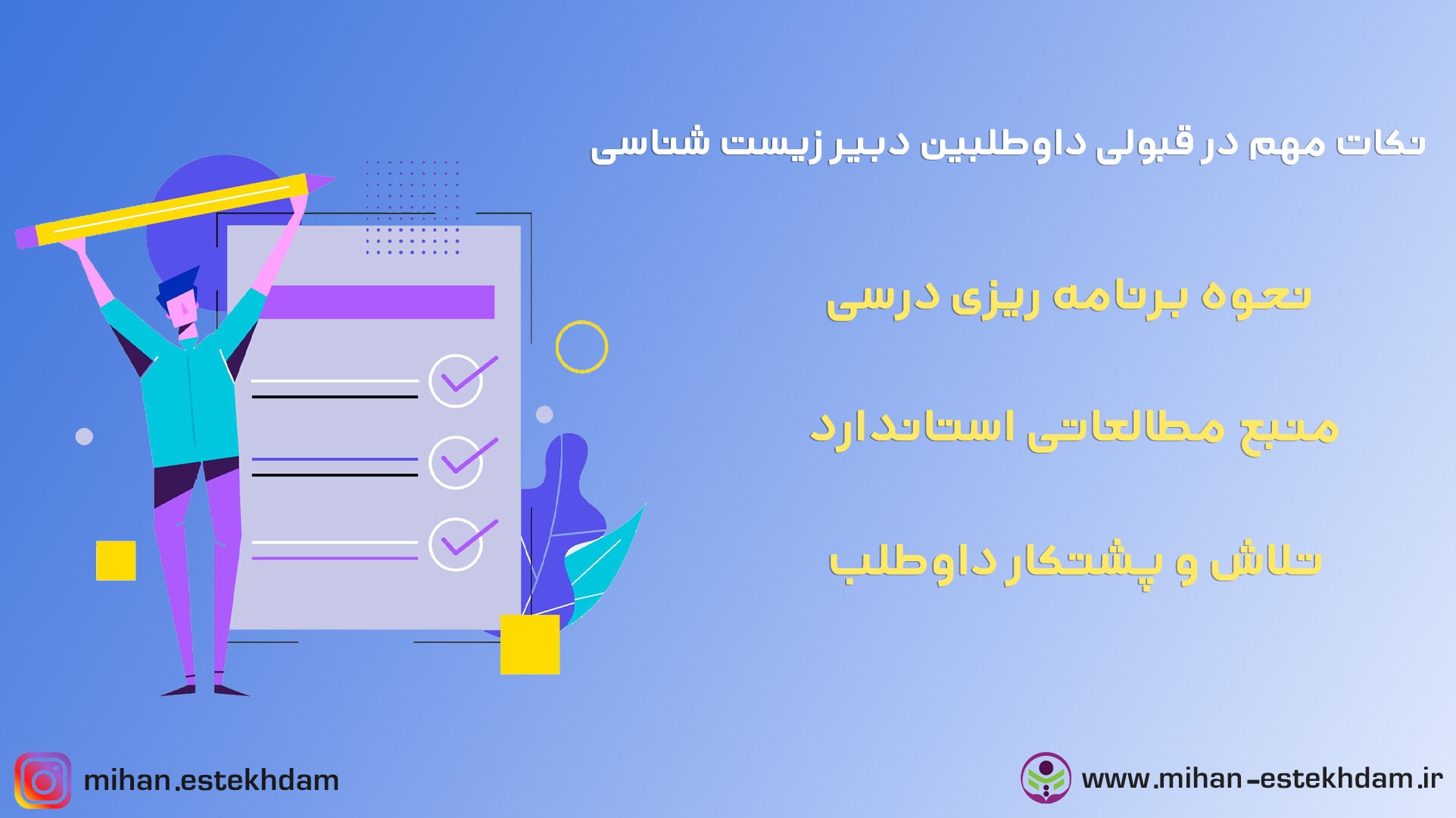 نکات مهم در قبولی داوطلبین دبیر زیست شناسی

نحوه برنامه ریزی درسی

منبع مطالعاتی استاندارد

تلاش و پشتکار داوطلب

mihan.estekhdam

www.mihan-estekhdam.ir